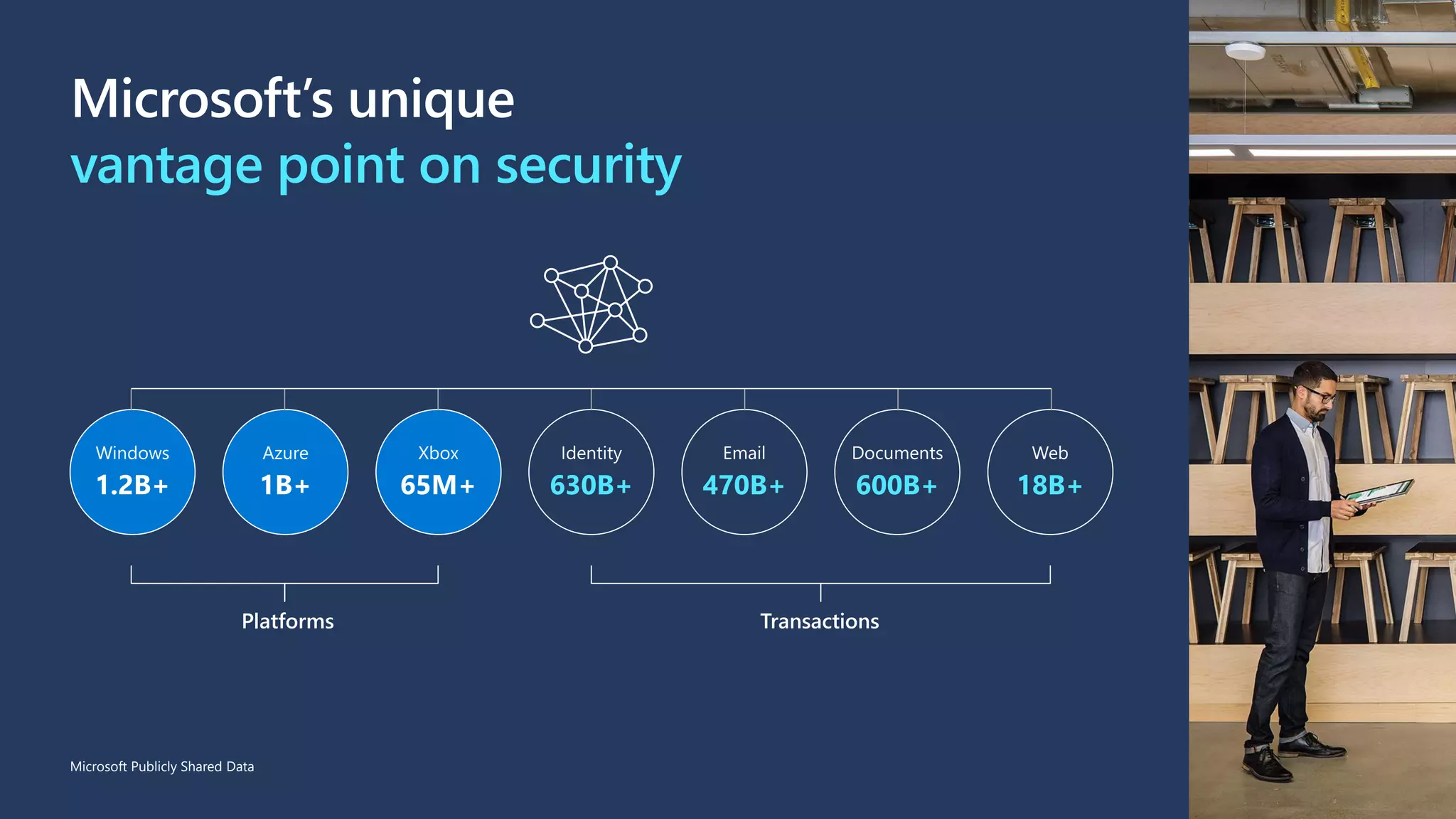 Microsoft's unique
vantage point on security

Windows
1.2B+

Azure
1B+

Xbox
65M+

Identity
630B+

Email
470B+

Documents
600B+

Web
18B+

Platforms

Transactions

Microsoft Publicly Shared Data